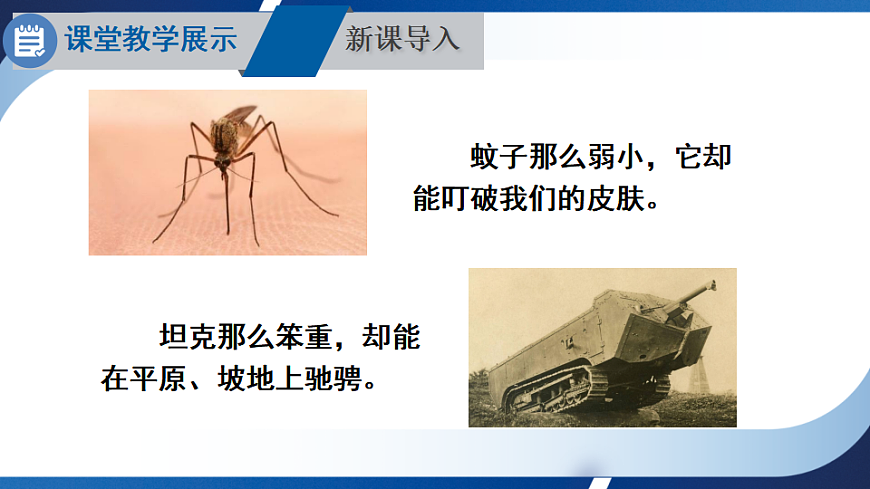 课堂教学展示

新课导入

蚊子那么弱小，它却能叮破我们的皮肤。

坦克那么笨重，却能在平原、坡地上驰骋。